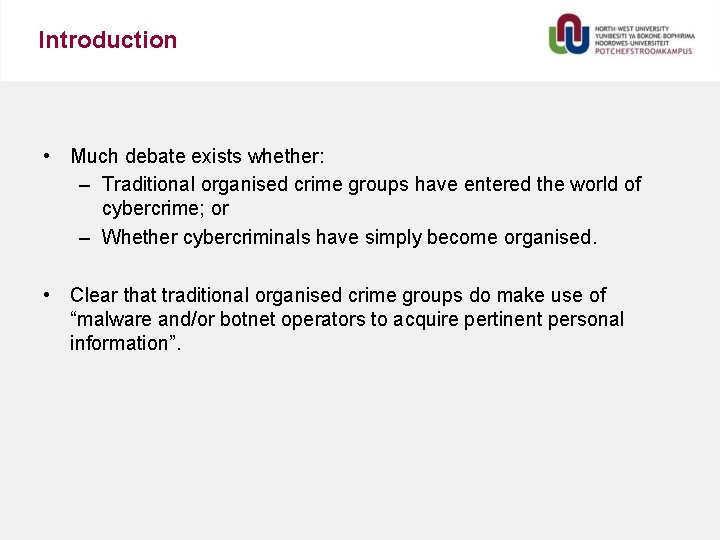 Introduction

NORTH-WEST UNIVERSITY
YUNIBESITI YA BOKONE-BOPHIRIMA
NOORDWES-UNIVERSITEIT
POTCHEFSTROOMKAMPUS

• Much debate exists whether:
– Traditional organised crime groups have entered the world of cybercrime; or
– Whether cybercriminals have simply become organised.

• Clear that traditional organised crime groups do make use of “malware and/or botnet operators to acquire pertinent personal information”.